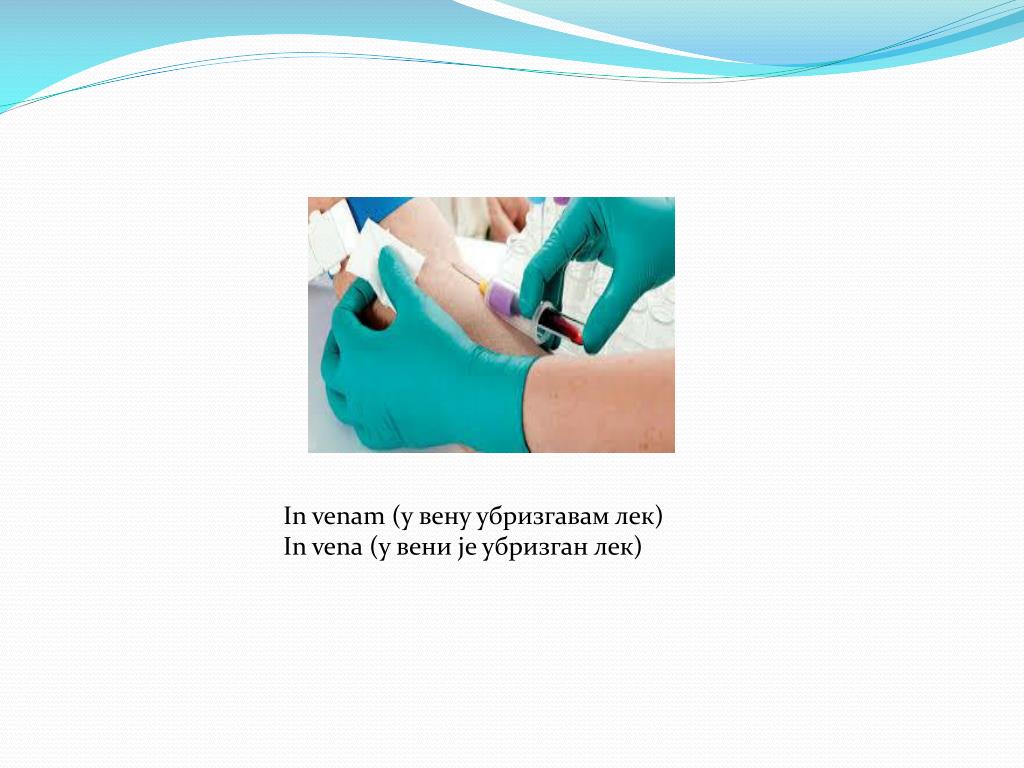 In venam (у вену убризгавам лек)
In vena (у вени је убризган лек)